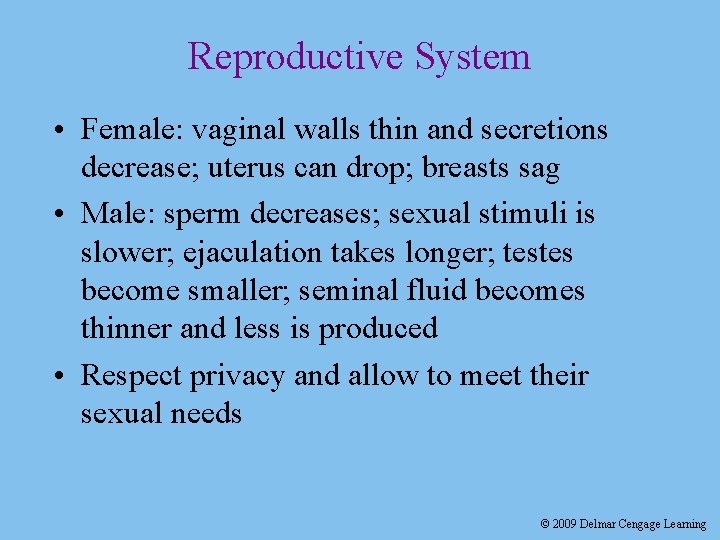 Reproductive System

• Female: vaginal walls thin and secretions decrease; uterus can drop; breasts sag

• Male: sperm decreases; sexual stimuli is slower; ejaculation takes longer; testes become smaller; seminal fluid becomes thinner and less is produced

• Respect privacy and allow to meet their sexual needs

© 2009 Delmar Cengage Learning